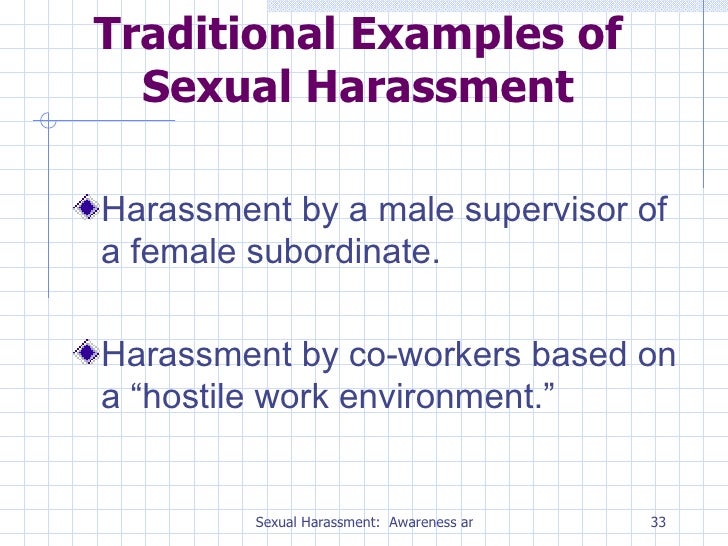 Traditional Examples of Sexual Harassment

Harassment by a male supervisor of a female subordinate.

Harassment by co-workers based on a “hostile work environment.”

Sexual Harassment: Awareness ar

33